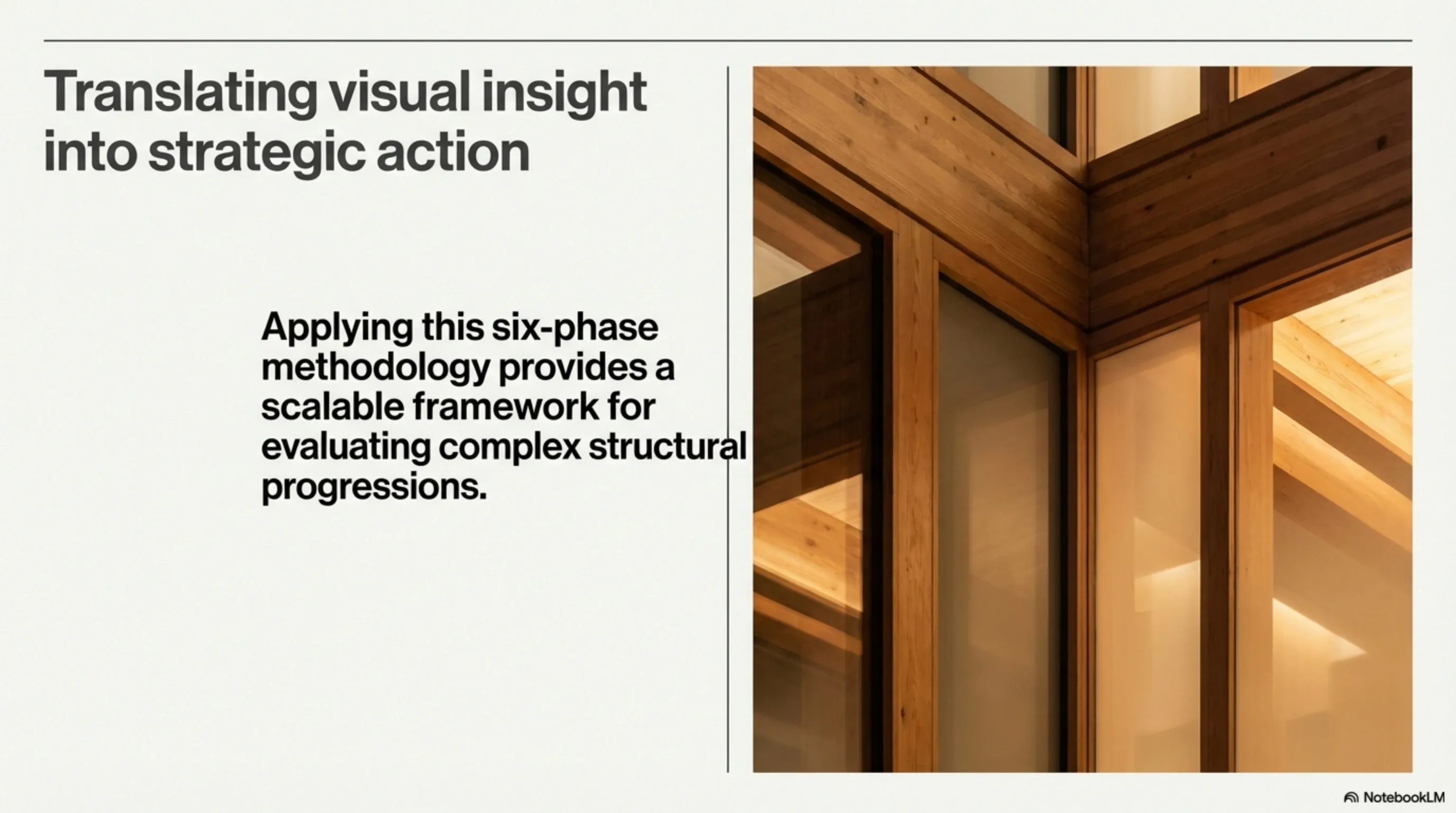 Translating visual insight into strategic action

Applying this six-phase methodology provides a scalable framework for evaluating complex structural progressions.

NotebookLM